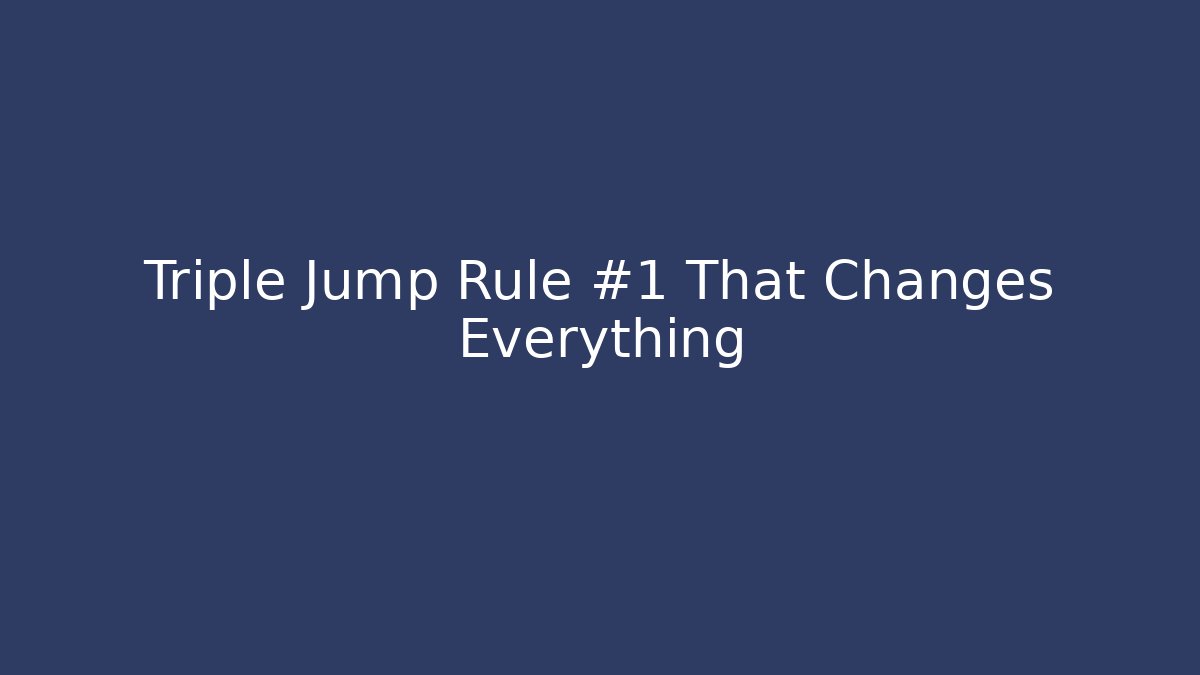 Triple Jump Rule #1 That Changes Everything